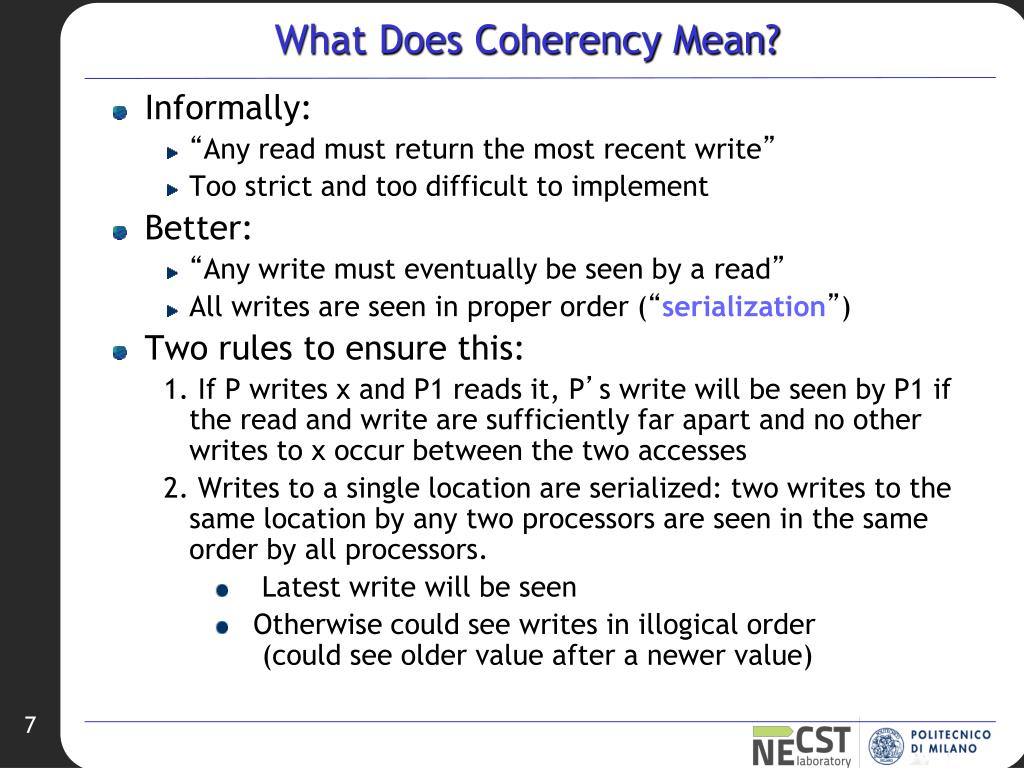 What Does Coherency Mean?

Informally:
“Any read must return the most recent write”
Too strict and too difficult to implement

Better:
“Any write must eventually be seen by a read”
All writes are seen in proper order (“serialization”)

Two rules to ensure this:
1. If P writes x and P1 reads it, P’s write will be seen by P1 if the read and write are sufficiently far apart and no other writes to x occur between the two accesses
2. Writes to a single location are serialized: two writes to the same location by any two processors are seen in the same order by all processors.
Latest write will be seen
Otherwise could see writes in illogical order (could see older value after a newer value)

7

NECST laboratory

POLITECNICO DI MILANO